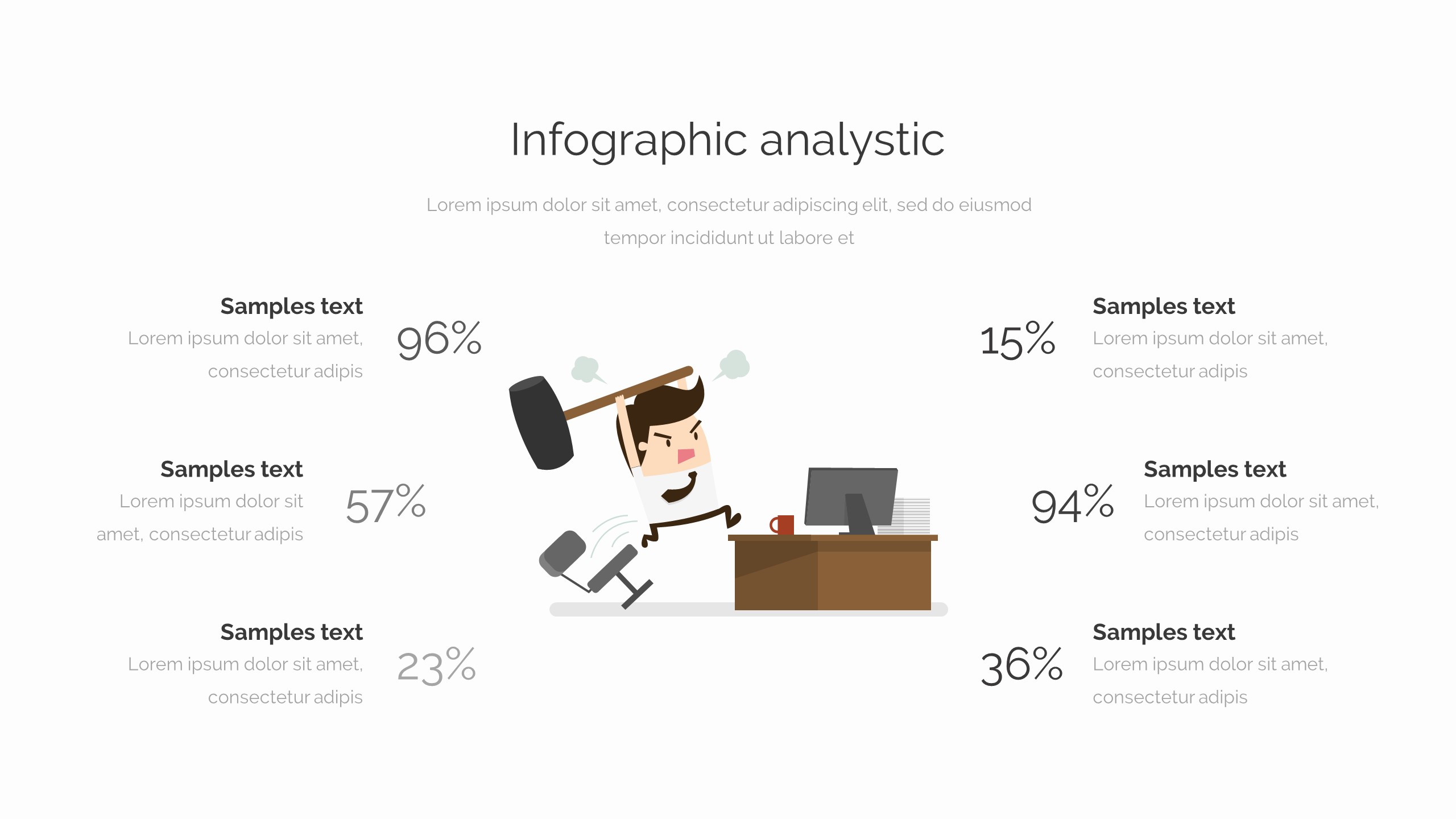 Infographic analystic

Lorem ipsum dolor sit amet, consectetur adipiscing elit, sed do eiusmod tempor incididunt ut labore et

Samples text
Lorem ipsum dolor sit amet, consectetur adipis
96%

Samples text
Lorem ipsum dolor sit amet, consectetur adipis
57%

Samples text
Lorem ipsum dolor sit amet, consectetur adipis
23%

15%
Samples text
Lorem ipsum dolor sit amet, consectetur adipis

94%
Samples text
Lorem ipsum dolor sit amet, consectetur adipis

36%
Samples text
Lorem ipsum dolor sit amet, consectetur adipis